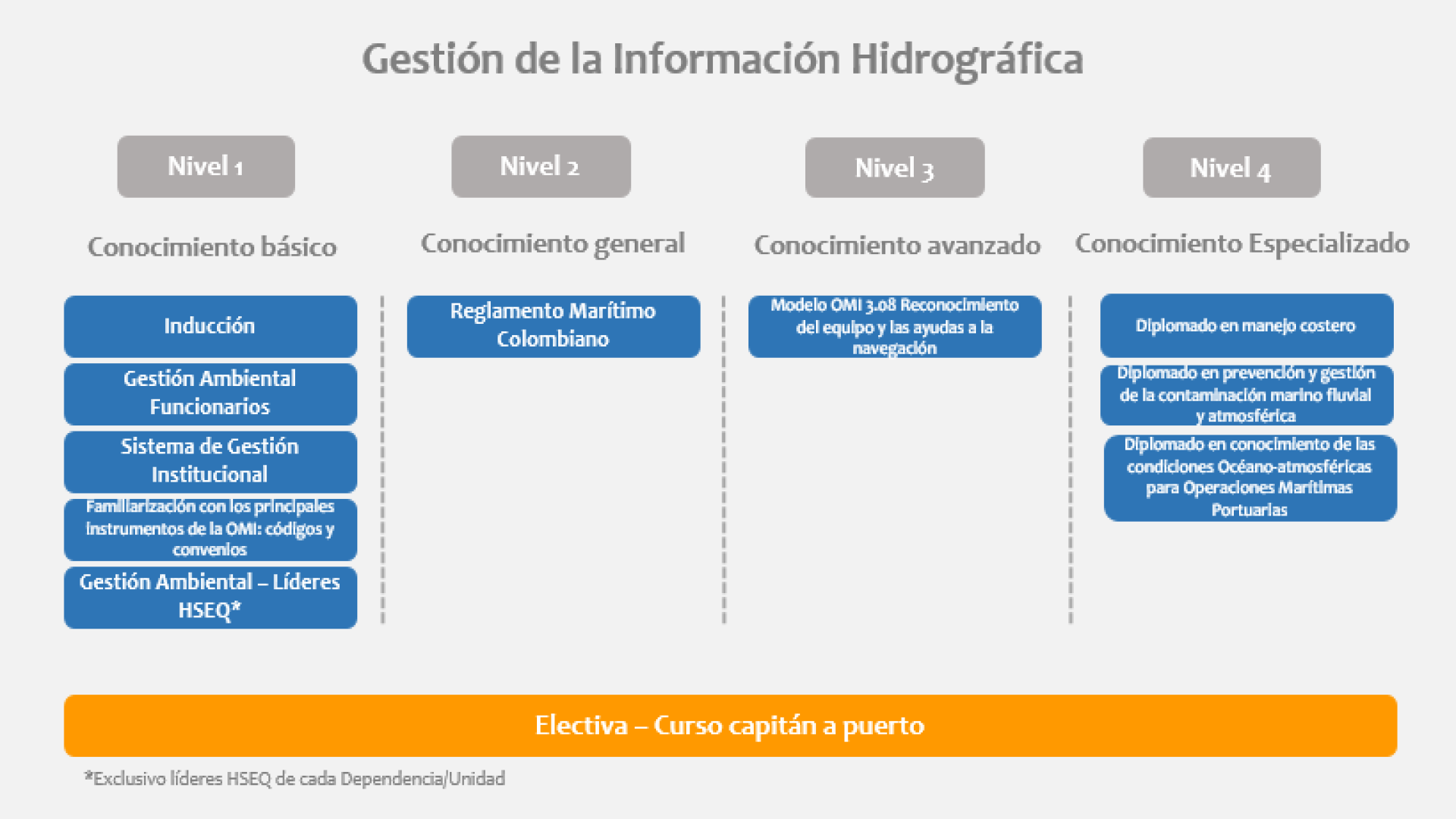 Gestión de la Información Hidrográfica

Nivel 1

Conocimiento básico

Inducción

Gestión Ambiental Funcionarios

Sistema de Gestión Institucional

Familiarización con los principales instrumentos de la OMI: códigos y convenios

Gestión Ambiental – Líderes HSEQ*

Nivel 2

Conocimiento general

Reglamento Marítimo Colombiano

Nivel 3

Conocimiento avanzado

Modelo OMI 3.08 Reconocimiento del equipo y las ayudas a la navegación

Nivel 4

Conocimiento Especializado

Diplomado en manejo costero

Diplomado en prevención y gestión de la contaminación marino fluvial y atmosférica

Diplomado en conocimiento de las condiciones Océano-atmosféricas para Operaciones Marítimas Portuarias

Electiva – Curso capitán a puerto

*Exclusivo líderes HSEQ de cada Dependencia/Unidad